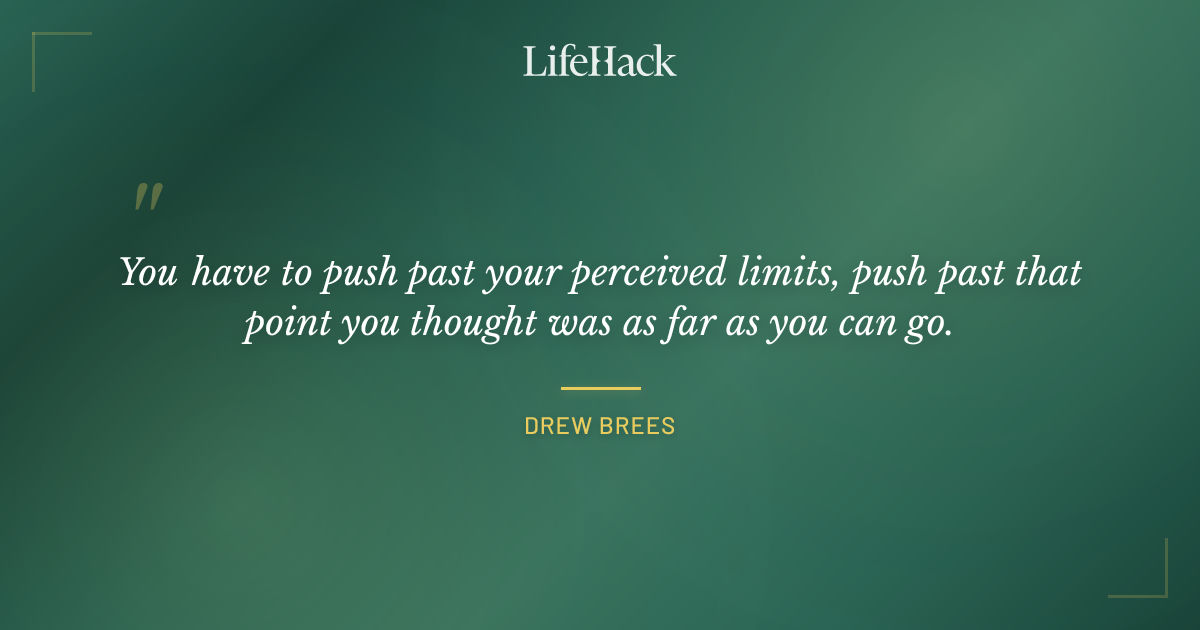 LifeHack

"

You have to push past your perceived limits, push past that point you thought was as far as you can go.

DREW BREES